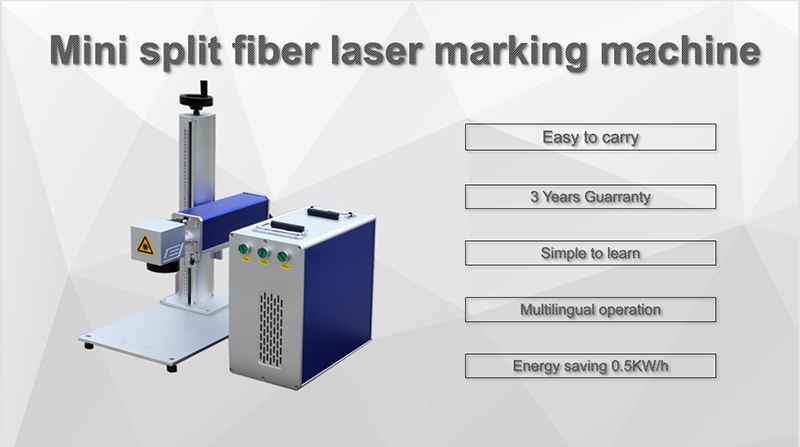 Mini split fiber laser marking machine

Easy to carry

3 Years Guarranty

Simple to learn

Multilingual operation

Energy saving 0.5KW/h